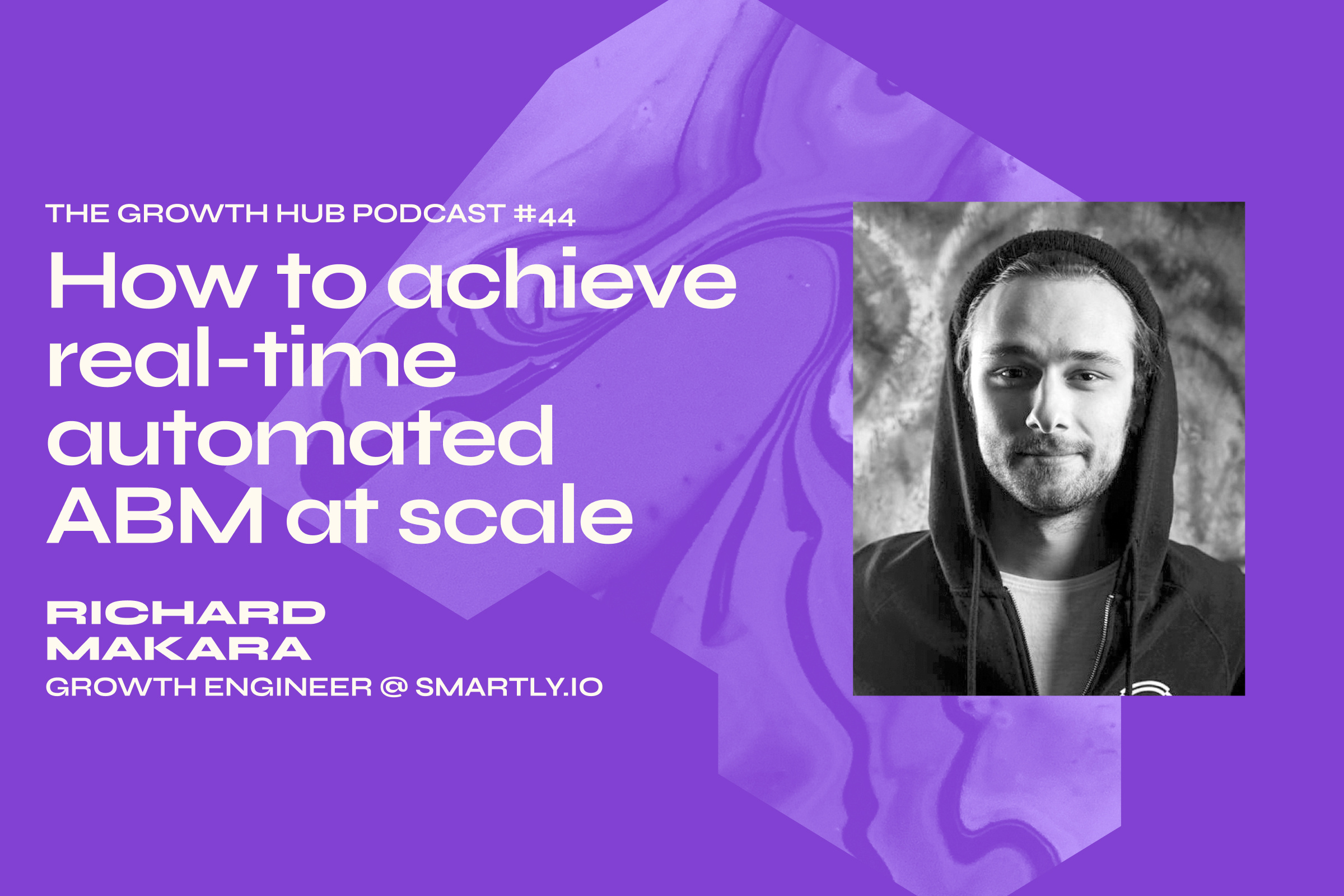 THE GROWTH HUB PODCAST #44

How to achieve real-time automated ABM at scale

RICHARD MAKARA

GROWTH ENGINEER @ SMARTLY.IO